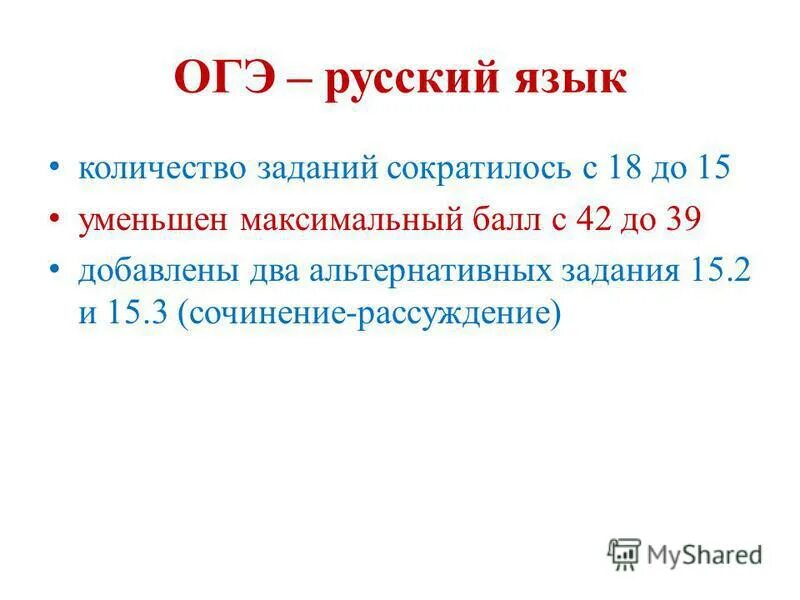 ОГЭ – русский язык

• количество заданий сократилось с 18 до 15
• уменьшен максимальный балл с 42 до 39
• добавлены два альтернативных задания 15.2 и 15.3 (сочинение-рассуждение)

MyShared